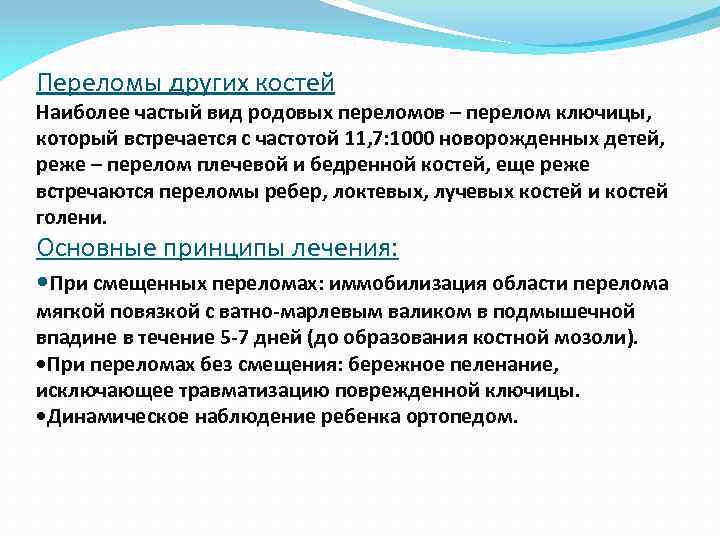 Переломы других костей

Наиболее частый вид родовых переломов – перелом ключицы, который встречается с частотой 11,7:1000 новорожденных детей, реже – перелом плечевой и бедренной костей, еще реже встречаются переломы ребер, локтевых, лучевых костей и костей голени.

Основные принципы лечения:

•При смещенных переломах: иммобилизация области перелома мягкой повязкой с ватно-марлевым валиком в подмышечной впадине в течение 5-7 дней (до образования костной мозоли).
•При переломах без смещения: бережное пеленание, исключающее травматизацию поврежденной ключицы.
•Динамическое наблюдение ребенка ортопедом.